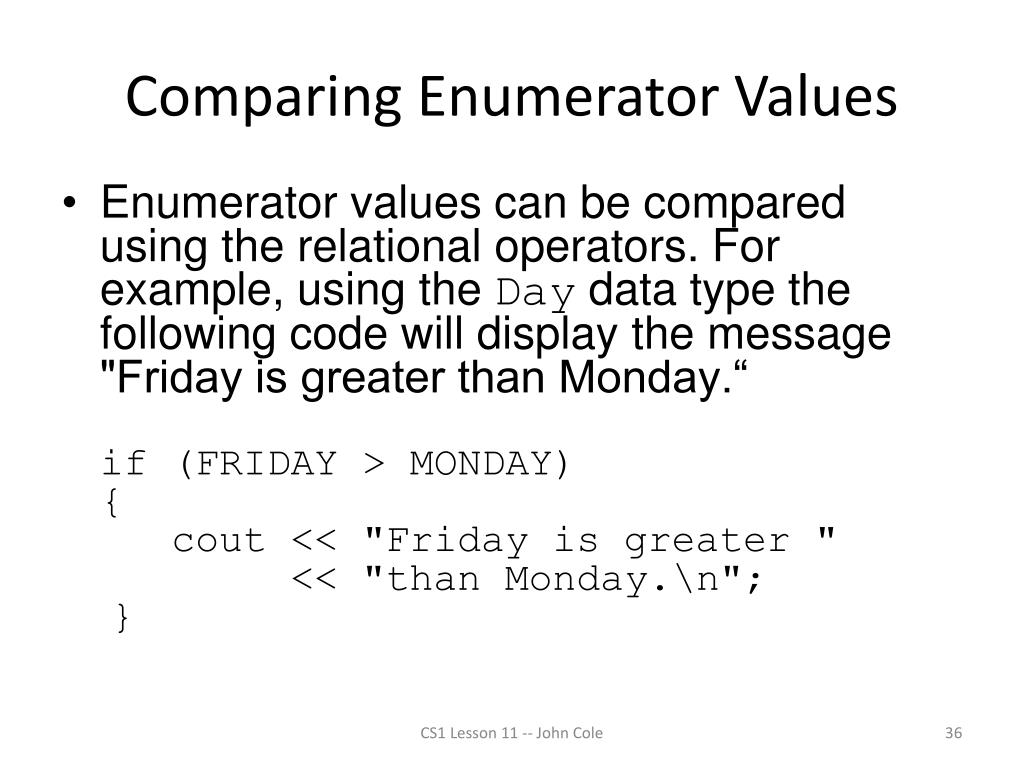 Comparing Enumerator Values

• Enumerator values can be compared using the relational operators. For example, using the Day data type the following code will display the message "Friday is greater than Monday.“

if (FRIDAY > MONDAY)
{
   cout << "Friday is greater "
        << "than Monday.\n";
}

CS1 Lesson 11 -- John Cole

36